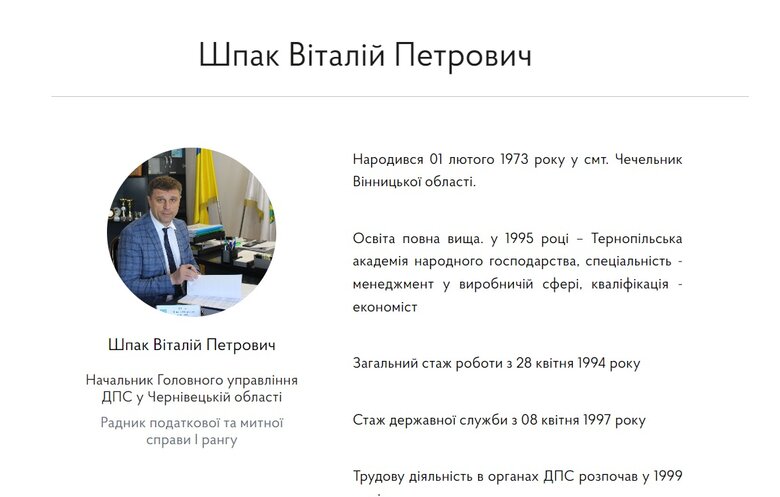 Шпак Віталій Петрович

Шпак Віталій Петрович

Начальник Головного управління ДПС у Чернівецькій області

Радник податкової та митної справи I рангу

Народився 01 лютого 1973 року у смт. Чечельник Вінницької області.

Освіта повна вища. у 1995 році – Тернопільська академія народного господарства, спеціальність - менеджмент у виробничій сфері, кваліфікація - економіст

Загальний стаж роботи з 28 квітня 1994 року

Стаж державної служби з 08 квітня 1997 року

Трудову діяльність в органах ДПС розпочав у 1999